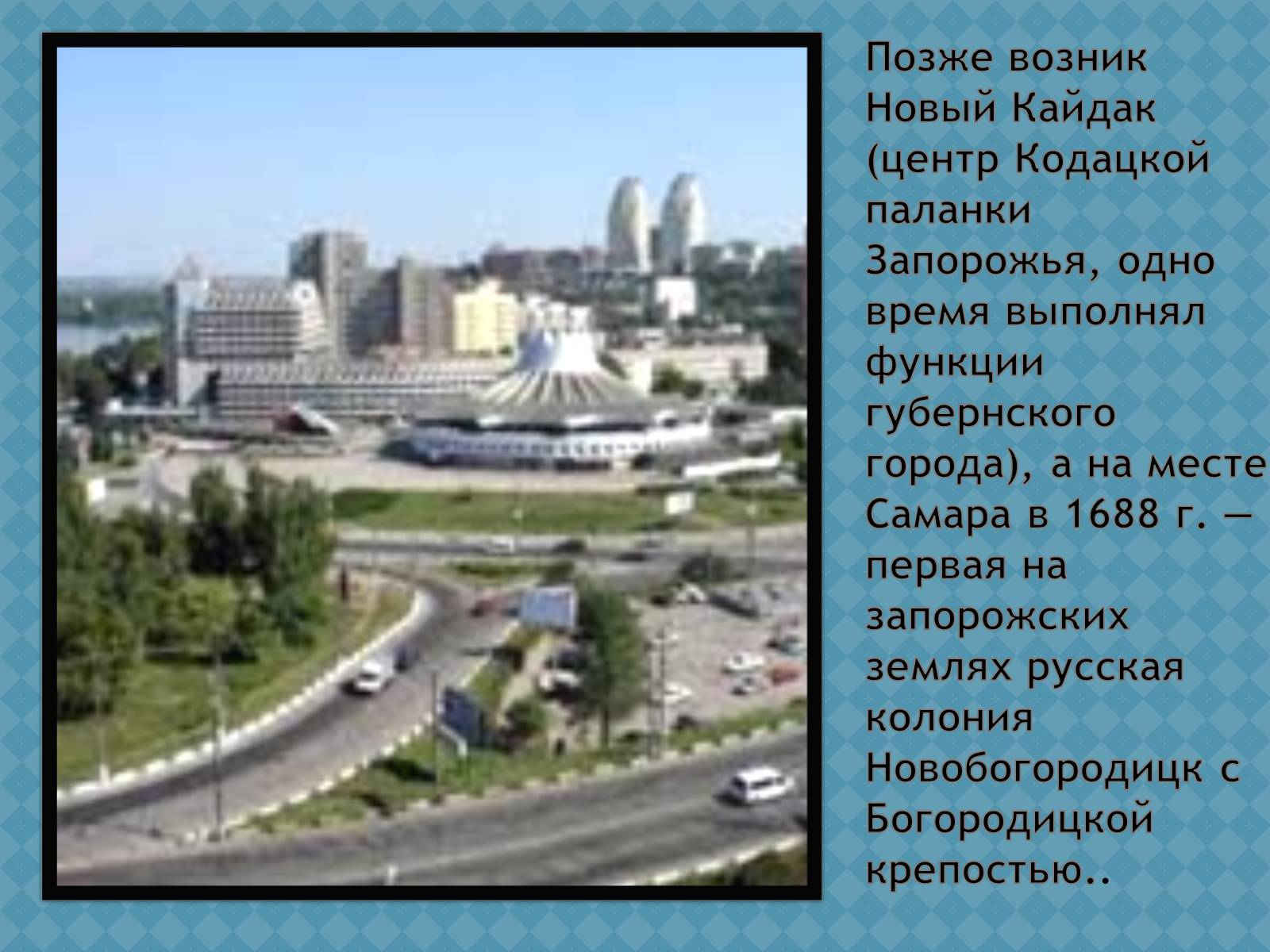 Позже возник Новый Кайдак (центр Кодацкой паланки Запорожья, одно время выполнял функции губернского города), а на месте Самара в 1688 г. — первая на запорожских землях русская колония Новобогородицк с Богородицкой крепостью..